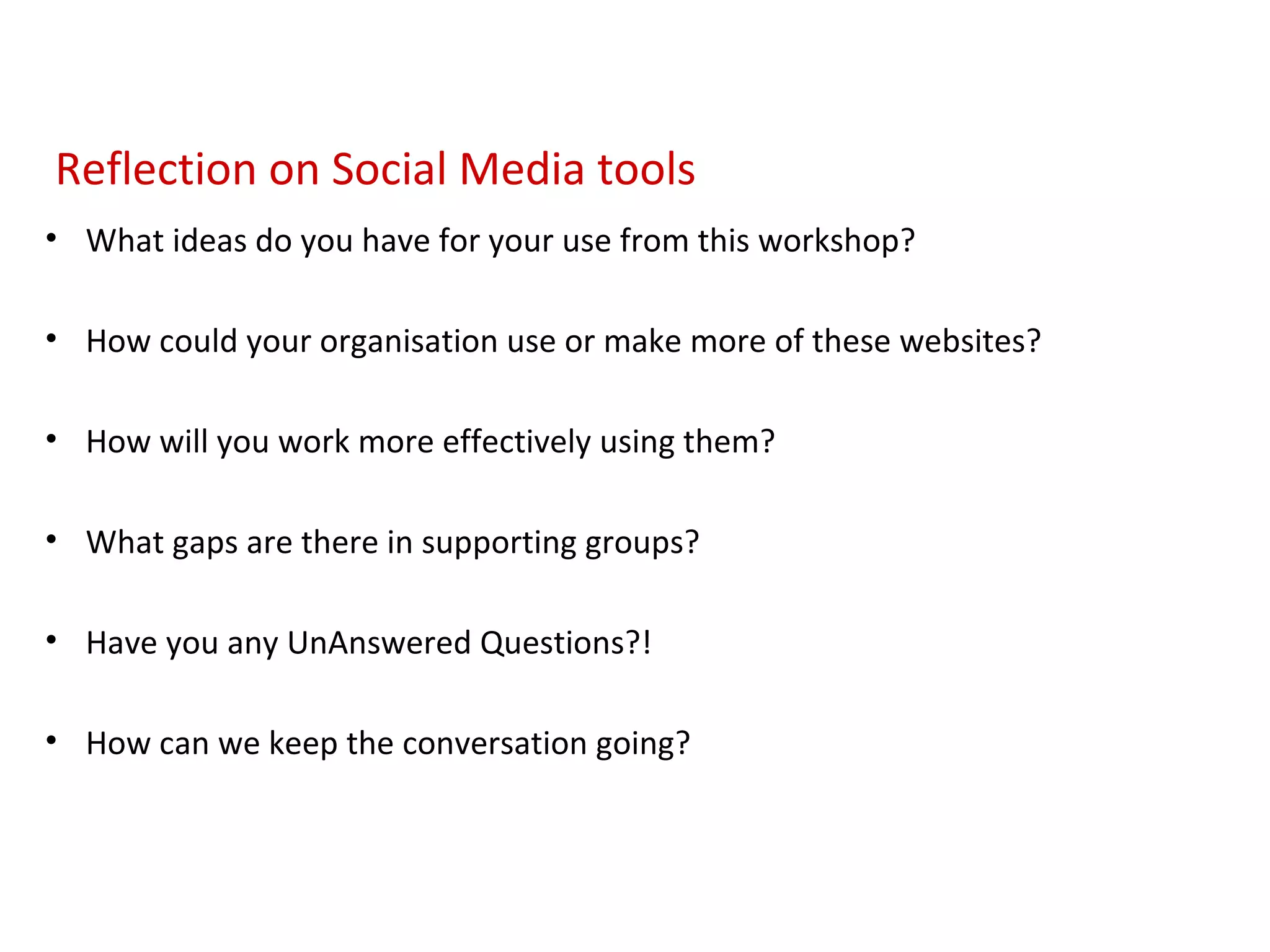 Reflection on Social Media tools

• What ideas do you have for your use from this workshop?

• How could your organisation use or make more of these websites?

• How will you work more effectively using them?

• What gaps are there in supporting groups?

• Have you any UnAnswered Questions?!

• How can we keep the conversation going?